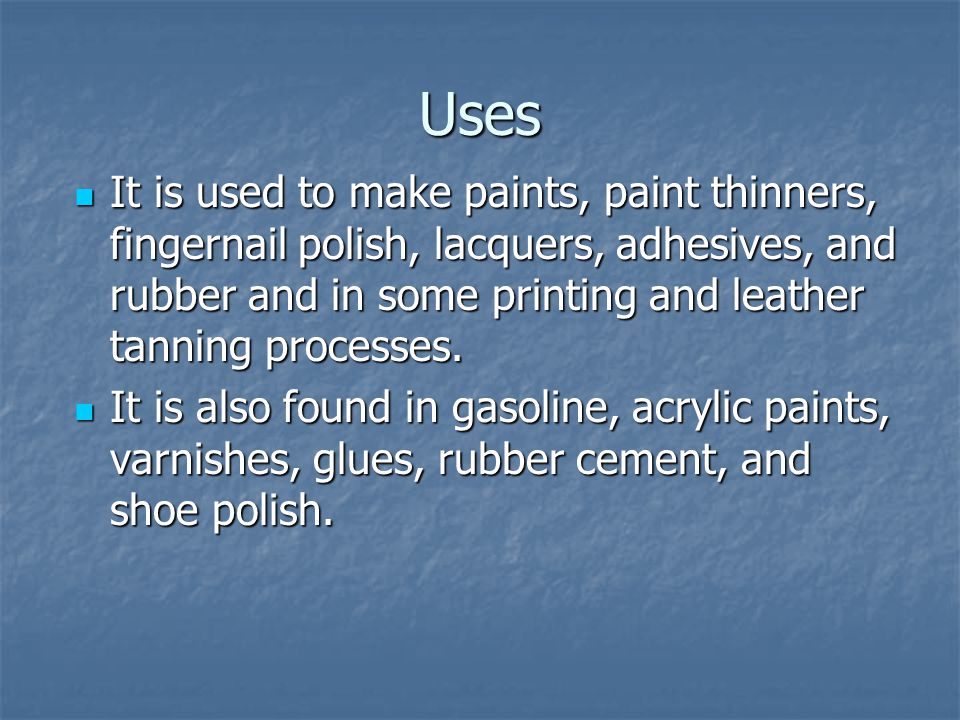 Uses

- It is used to make paints, paint thinners, fingernail polish, lacquers, adhesives, and rubber and in some printing and leather tanning processes.
- It is also found in gasoline, acrylic paints, varnishes, glues, rubber cement, and shoe polish.